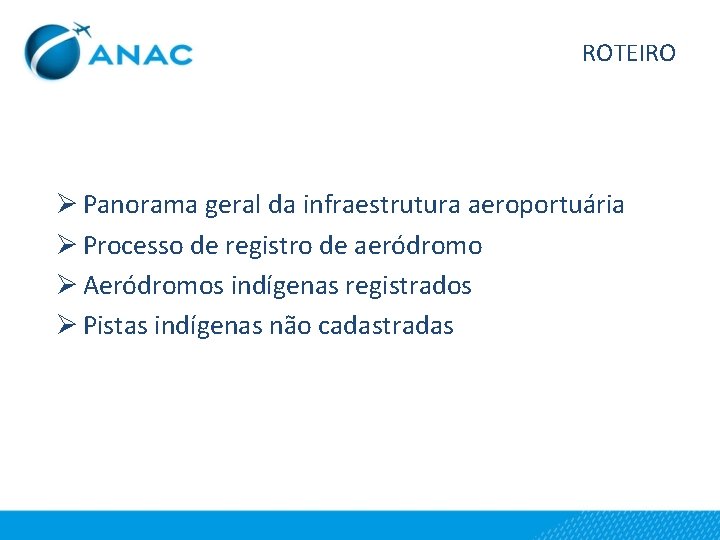 ANAC

ROTEIRO

➢ Panorama geral da infraestrutura aeroportuária
➢ Processo de registro de aeródromo
➢ Aeródromos indígenas registrados
➢ Pistas indígenas não cadastradas